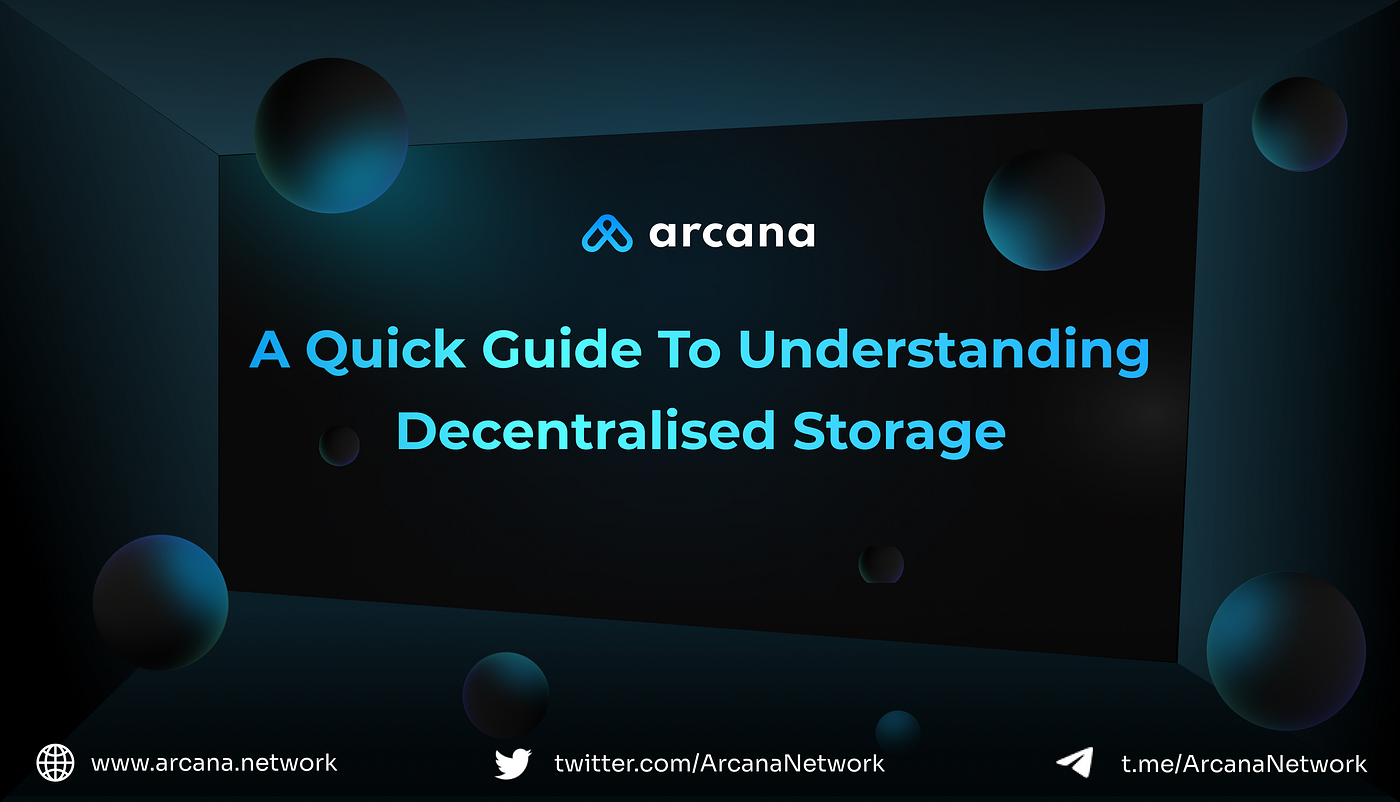 arcana

A Quick Guide To Understanding Decentralised Storage

www.arcana.network
twitter.com/ArcanaNetwork
t.me/ArcanaNetwork